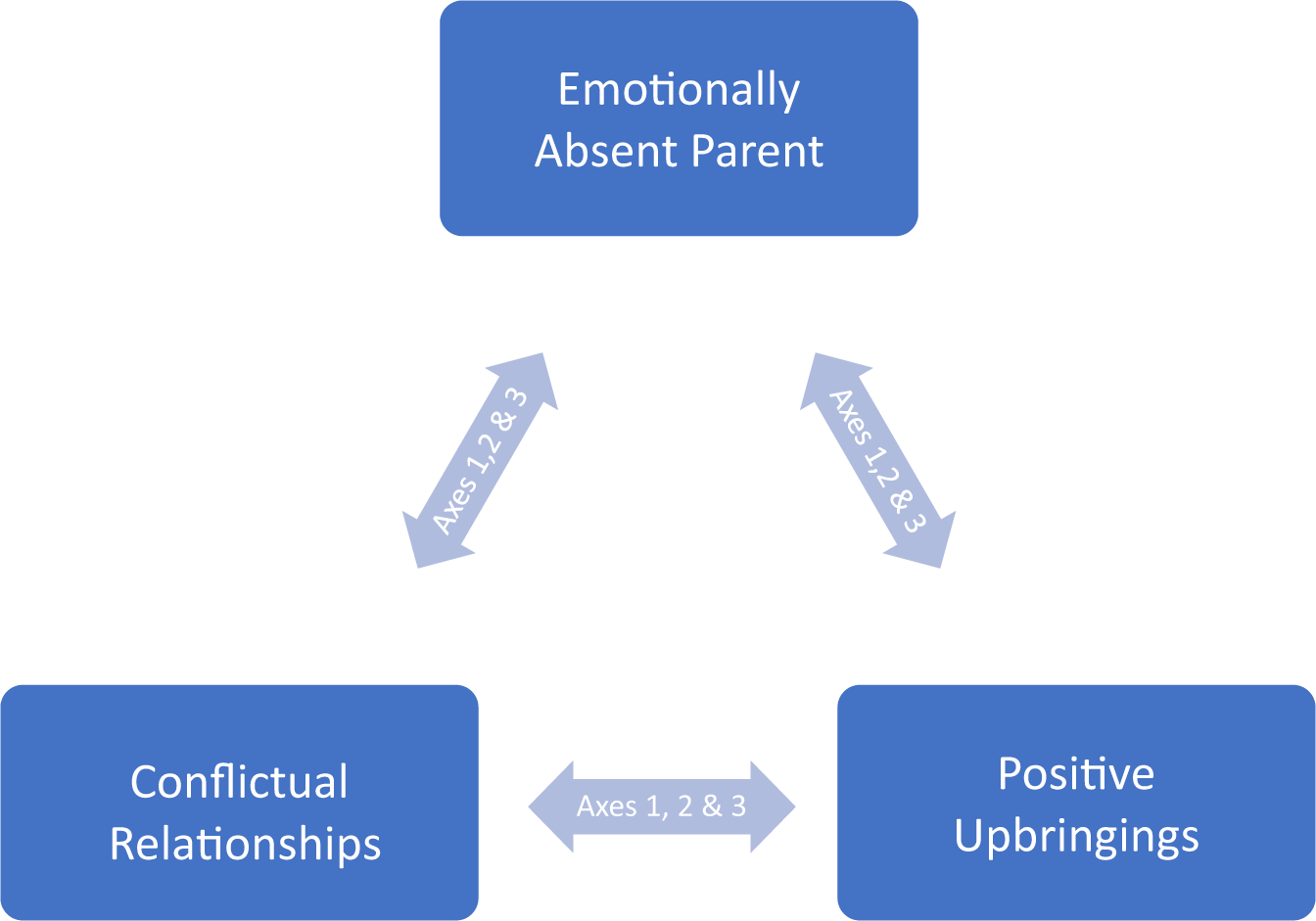 Emotionally Absent Parent

Axes 1,2 & 3

Axes 1,2 & 3

Conflictual Relationships

Axes 1, 2 & 3

Positive Upbringings